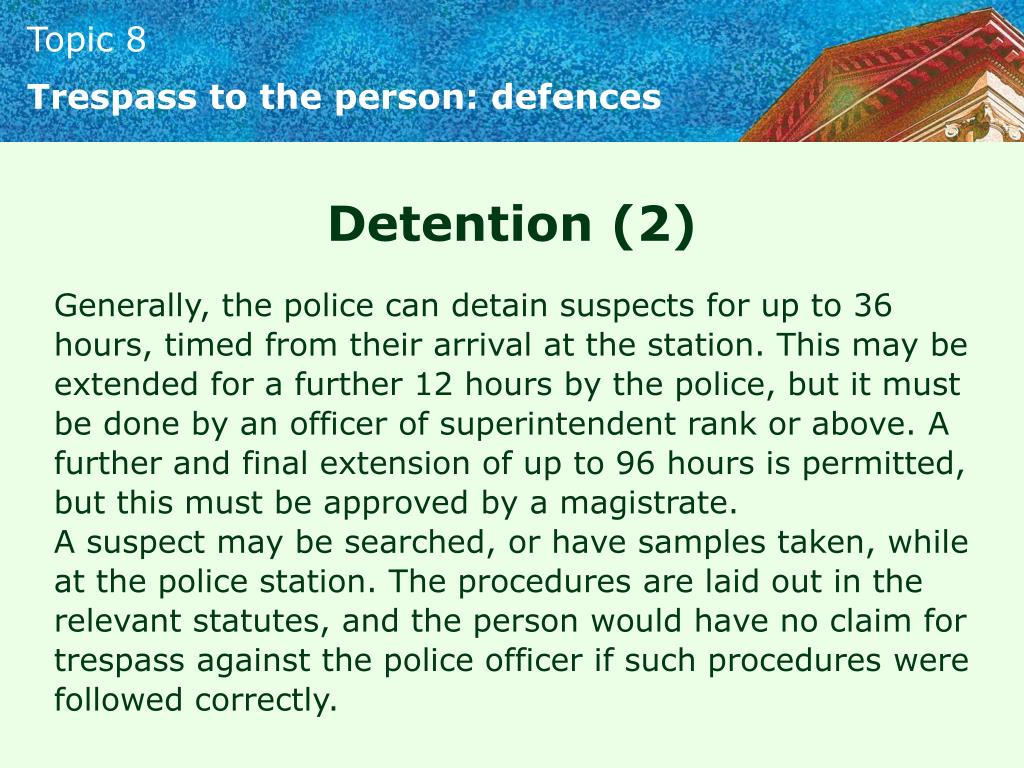 Topic 8
Trespass to the person: defences

Detention (2)

Generally, the police can detain suspects for up to 36 hours, timed from their arrival at the station. This may be extended for a further 12 hours by the police, but it must be done by an officer of superintendent rank or above. A further and final extension of up to 96 hours is permitted, but this must be approved by a magistrate.
A suspect may be searched, or have samples taken, while at the police station. The procedures are laid out in the relevant statutes, and the person would have no claim for trespass against the police officer if such procedures were followed correctly.